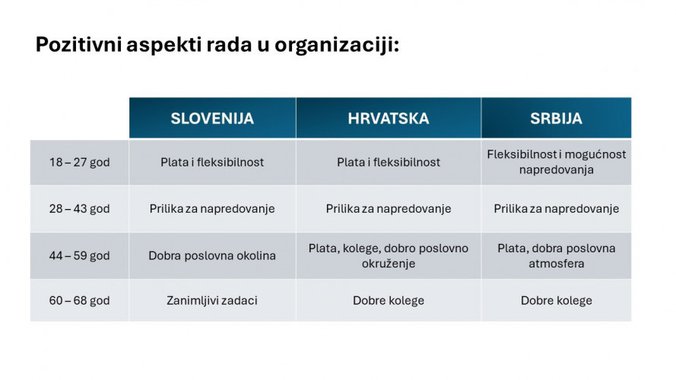 Pozitivni aspekti rada u organizaciji:

| | SLOVENIJA | HRVATSKA | SRBIJA |
|---|---|---|---|
| 18 – 27 god | Plata i fleksibilnost | Plata i fleksibilnost | Fleksibilnost i mogućnost napredovanja |
| 28 – 43 god | Prilika za napredovanje | Prilika za napredovanje | Prilika za napredovanje |
| 44 – 59 god | Dobra poslovna okolina | Plata, kolege, dobro poslovno okruženje | Plata, dobra poslovna atmosfera |
| 60 – 68 god | Zanimljivi zadaci | Dobre kolege | Dobre kolege |